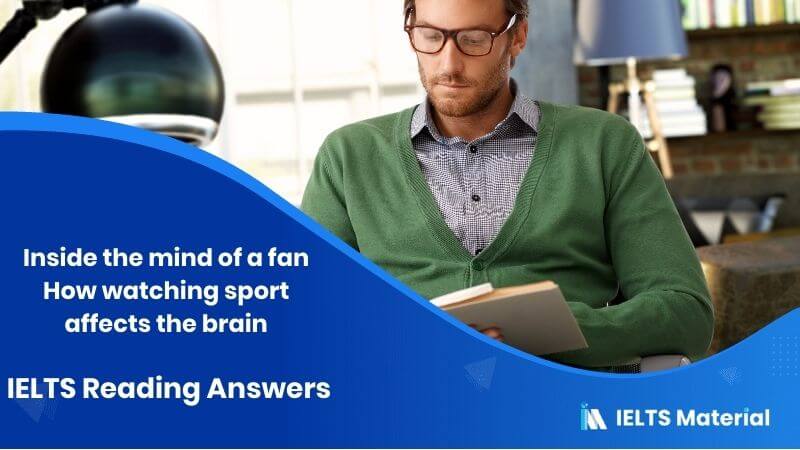 Inside the mind of a fan
How watching sport
affects the brain

IELTS Reading Answers

IELTS Material